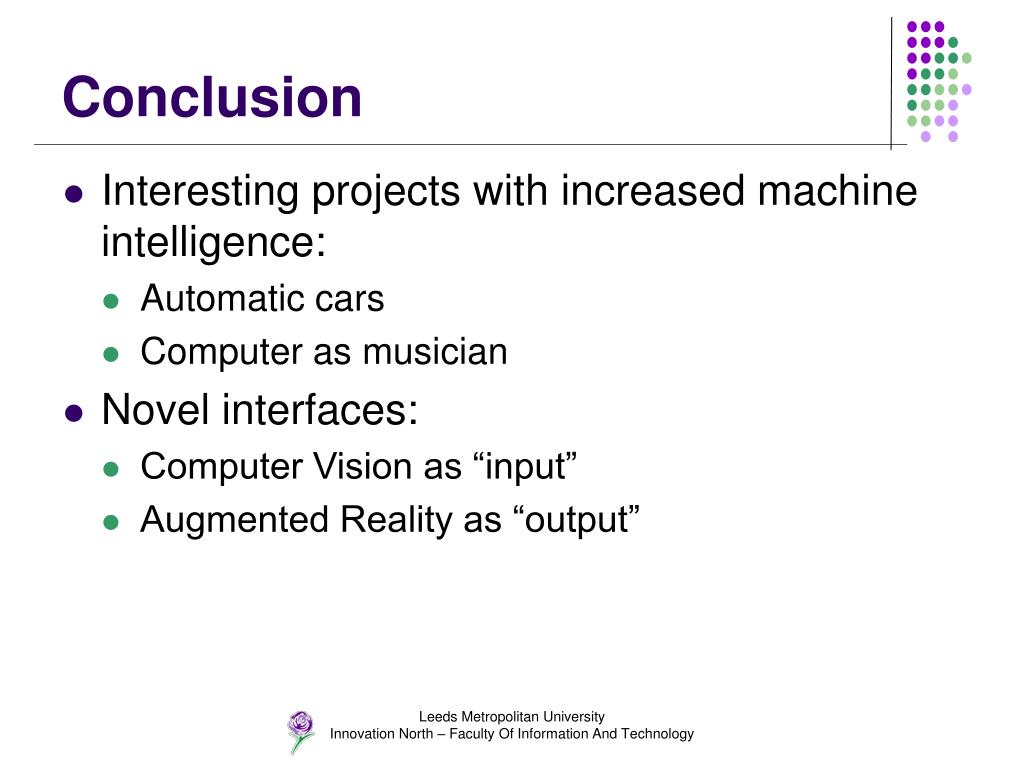 Conclusion

- Interesting projects with increased machine intelligence:
  - Automatic cars
  - Computer as musician
- Novel interfaces:
  - Computer Vision as “input”
  - Augmented Reality as “output”

Leeds Metropolitan University
Innovation North – Faculty Of Information And Technology